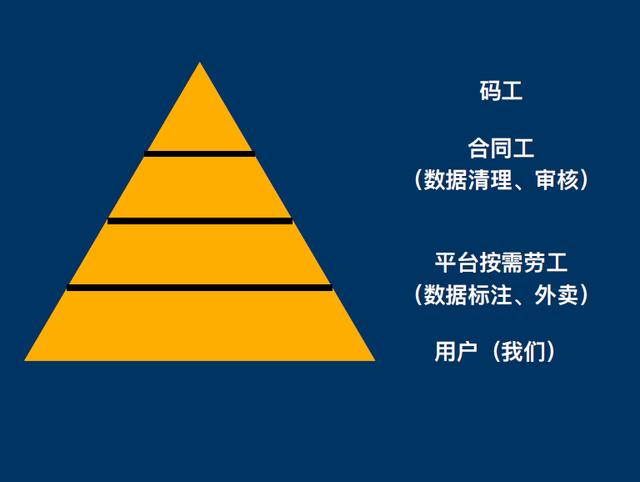 码工

合同工
（数据清理、审核）

平台按需劳工
（数据标注、外卖）

用户（我们）